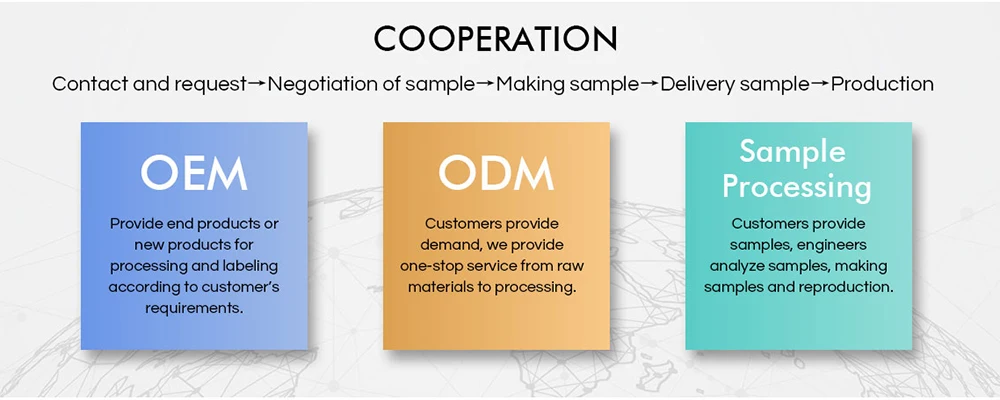 COOPERATION

Contact and request→Negotiation of sample→Making sample→Delivery sample→Production

OEM

Provide end products or new products for processing and labeling according to customer's requirements.

ODM

Customers provide demand, we provide one-stop service from raw materials to processing.

Sample Processing

Customers provide samples, engineers analyze samples, making samples and reproduction.